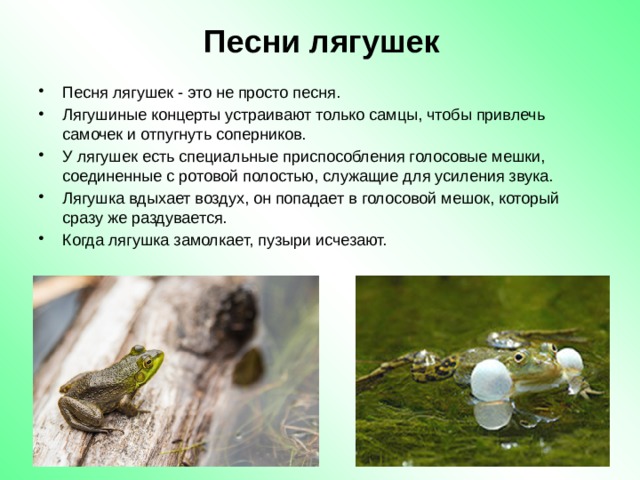 Песни лягушек

• Песня лягушек - это не просто песня.
• Лягушиные концерты устраивают только самцы, чтобы привлечь самочек и отпугнуть соперников.
• У лягушек есть специальные приспособления голосовые мешки, соединенные с ротовой полостью, служащие для усиления звука.
• Лягушка вдыхает воздух, он попадает в голосовой мешок, который сразу же раздувается.
• Когда лягушка замолкает, пузыри исчезают.